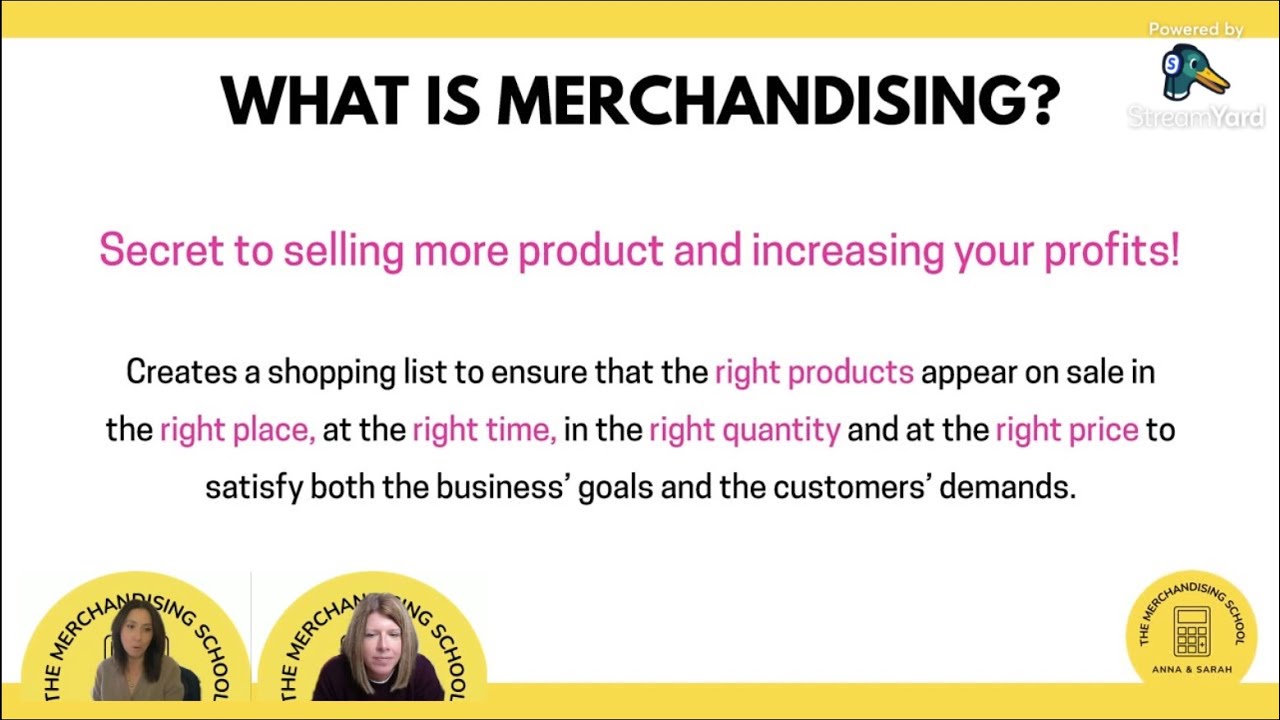 Powered by
StreamYard

WHAT IS MERCHANDISING?

Secret to selling more product and increasing your profits!

Creates a shopping list to ensure that the right products appear on sale in the right place, at the right time, in the right quantity and at the right price to satisfy both the business' goals and the customers' demands.

THE MERCHANDISING SCHOOL

THE MERCHANDISING SCHOOL

THE MERCHANDISING SCHOOL
ANNA & SARAH